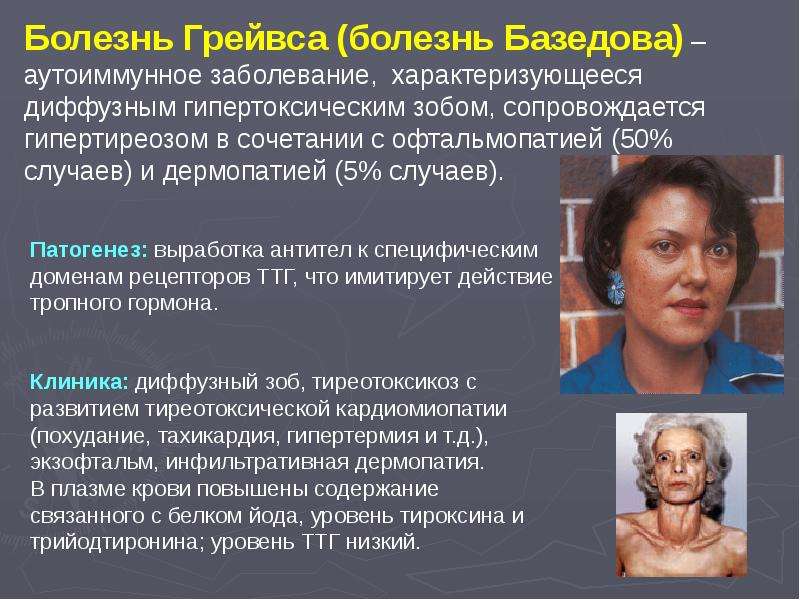 Болезнь Грейвса (болезнь Базедова) – аутоиммунное заболевание, характеризующееся диффузным гипертоксическим зобом, сопровождается гипертиреозом в сочетании с офтальмопатией (50% случаев) и дермопатией (5% случаев).

Патогенез: выработка антител к специфическим доменам рецепторов ТТГ, что имитирует действие тропного гормона.

Клиника: диффузный зоб, тиреотоксикоз с развитием тиреотоксической кардиомиопатии (похудание, тахикардия, гипертермия и т.д.), экзофтальм, инфильтративная дермопатия.
В плазме крови повышены содержание связанного с белком йода, уровень тироксина и трийодтиронина; уровень ТТГ низкий.